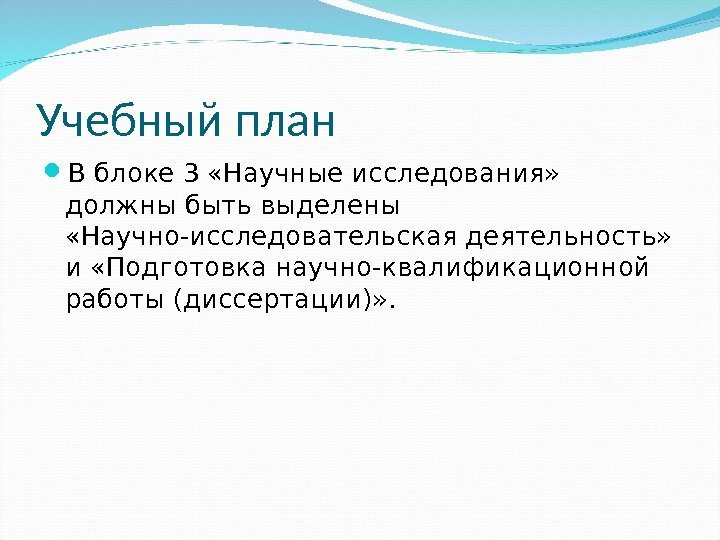 Учебный план

В блоке 3 «Научные исследования» должны быть выделены «Научно-исследовательская деятельность» и «Подготовка научно-квалификационной работы (диссертации)».